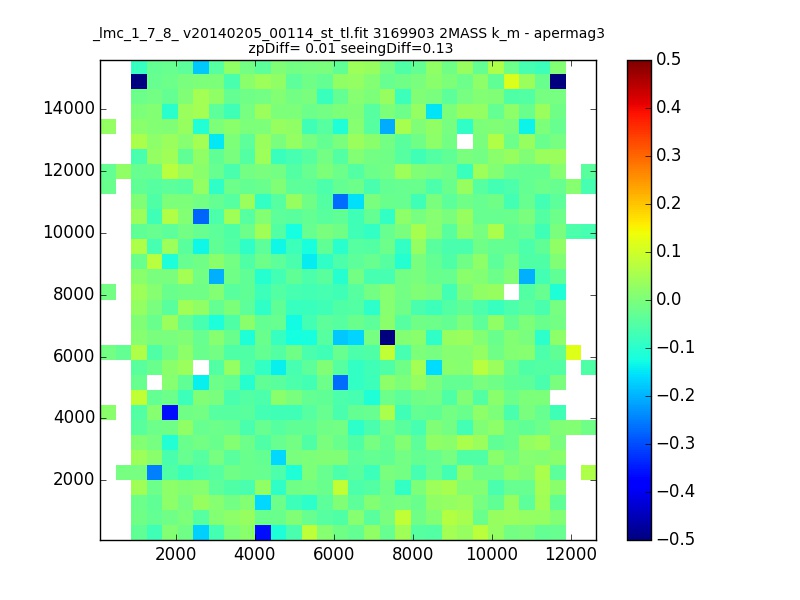 _lmc_1_7_8_ v20140205_00114_st_tl.fit 3169903 2MASS k_m - apermag3
zpDiff= 0.01 seeingDiff=0.13

14000
12000
10000
8000
6000
4000
2000

2000 4000 6000 8000 10000 12000

0.5
0.4
0.3
0.2
0.1
0.0
−0.1
−0.2
−0.3
−0.4
−0.5